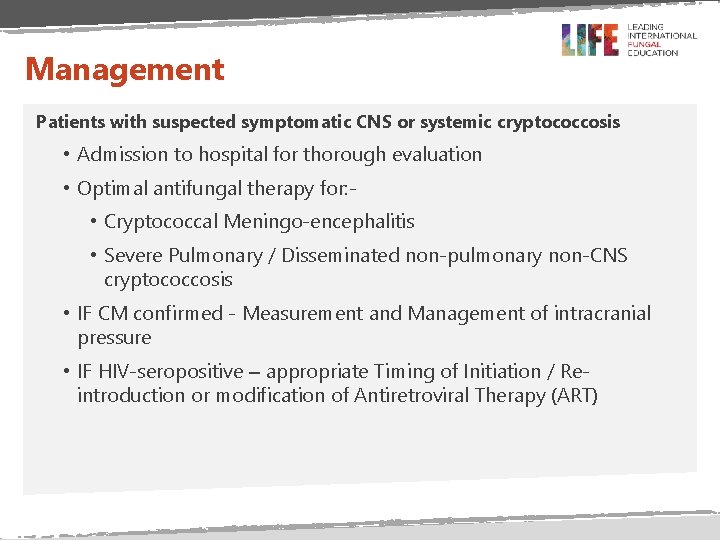 LIFE
LEADING INTERNATIONAL FUNGAL EDUCATION

Management

Patients with suspected symptomatic CNS or systemic cryptococcosis

• Admission to hospital for thorough evaluation

• Optimal antifungal therapy for:-

• Cryptococcal Meningo-encephalitis

• Severe Pulmonary / Disseminated non-pulmonary non-CNS cryptococcosis

• IF CM confirmed - Measurement and Management of intracranial pressure

• IF HIV-seropositive – appropriate Timing of Initiation / Re-introduction or modification of Antiretroviral Therapy (ART)